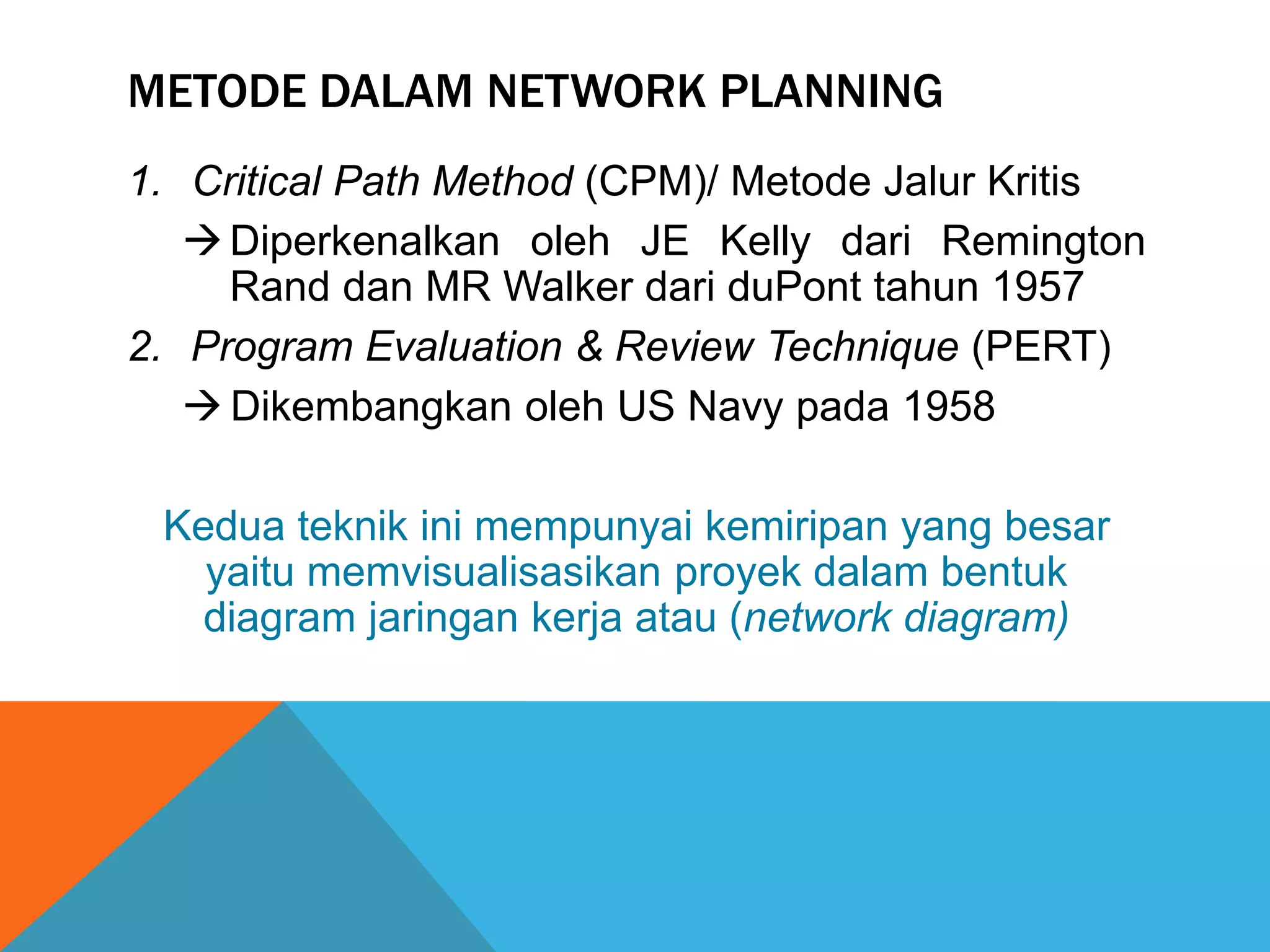 METODE DALAM NETWORK PLANNING

1. Critical Path Method (CPM)/ Metode Jalur Kritis

→ Diperkenalkan oleh JE Kelly dari Remington Rand dan MR Walker dari duPont tahun 1957

2. Program Evaluation & Review Technique (PERT)

→ Dikembangkan oleh US Navy pada 1958

Kedua teknik ini mempunyai kemiripan yang besar yaitu memvisualisasikan proyek dalam bentuk diagram jaringan kerja atau (network diagram)